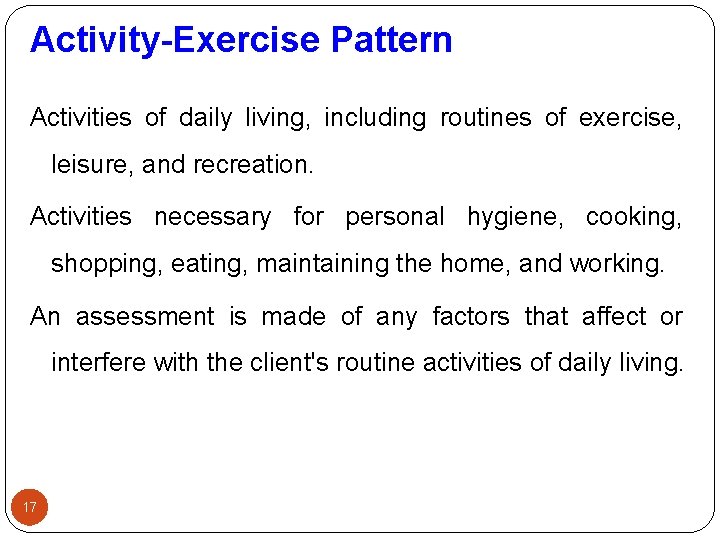 Activity-Exercise Pattern

Activities of daily living, including routines of exercise, leisure, and recreation.

Activities necessary for personal hygiene, cooking, shopping, eating, maintaining the home, and working.

An assessment is made of any factors that affect or interfere with the client's routine activities of daily living.

17